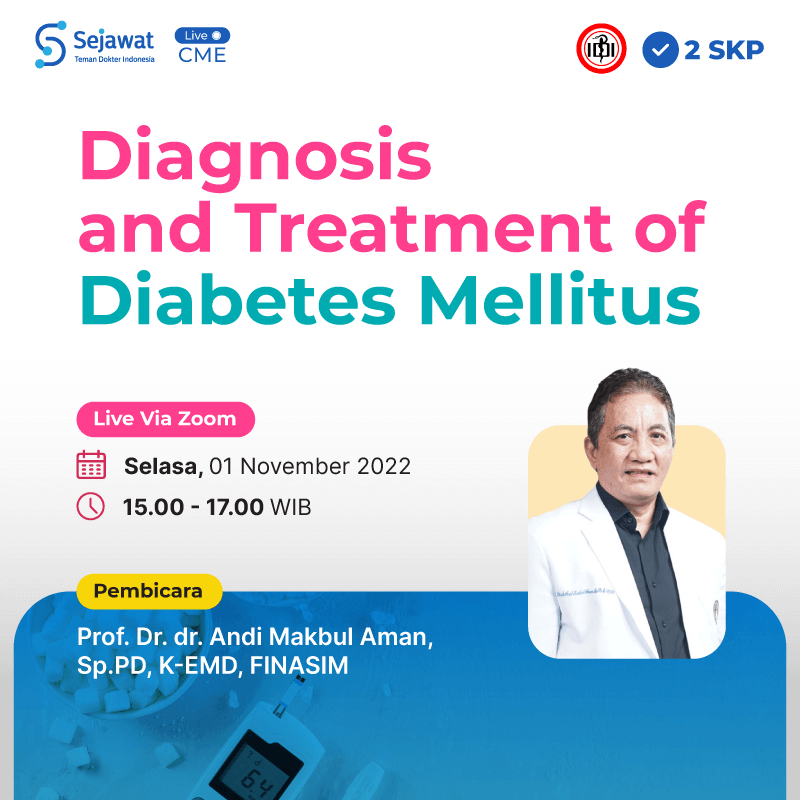 Sejawat
Teman Dokter Indonesia

Live
CME

IDI

2 SKP

Diagnosis and Treatment of Diabetes Mellitus

Live Via Zoom

Selasa, 01 November 2022

15.00 - 17.00 WIB

Pembicara

Prof. Dr. dr. Andi Makbul Aman, Sp.PD, K-EMD, FINASIM

6.4